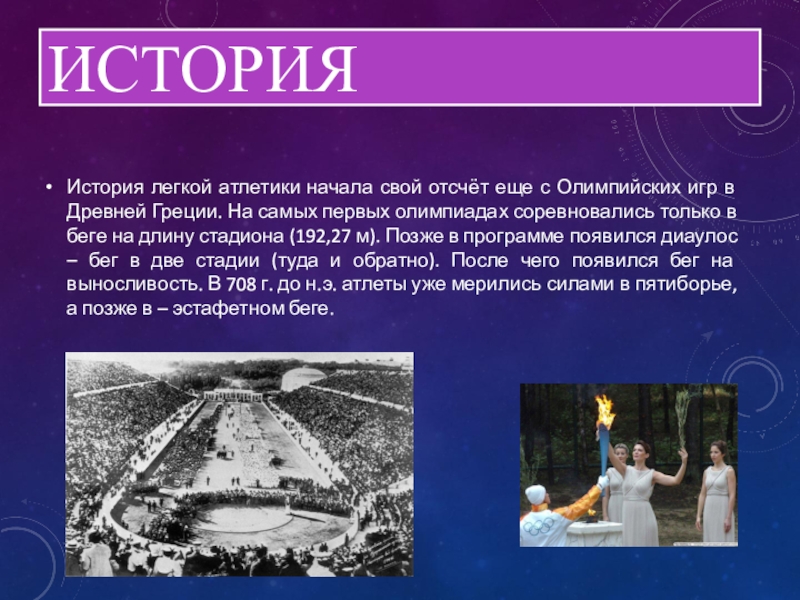 ИСТОРИЯ

• История легкой атлетики начала свой отсчёт еще с Олимпийских игр в Древней Греции. На самых первых олимпиадах соревновались только в беге на длину стадиона (192,27 м). Позже в программе появился диаулос – бег в две стадии (туда и обратно). После чего появился бег на выносливость. В 708 г. до н.э. атлеты уже мерились силами в пятиборье, а позже в – эстафетном беге.